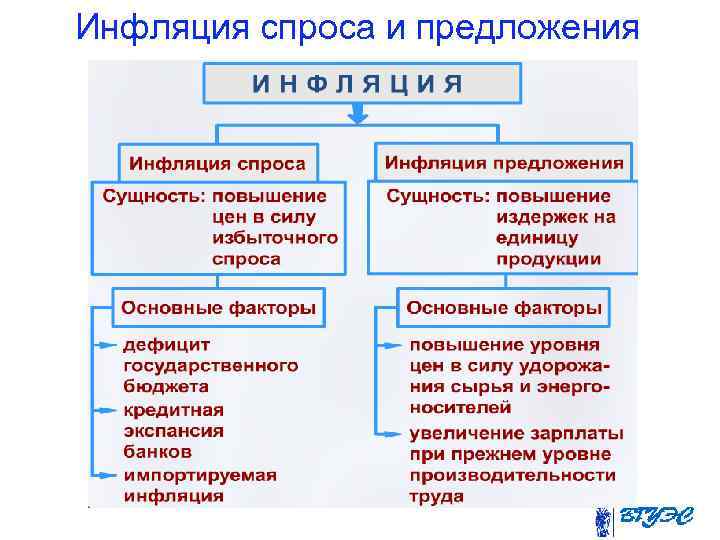 Инфляция спроса и предложения

ИНФЛЯЦИЯ

Инфляция спроса

Сущность: повышение цен в силу избыточного спроса

Основные факторы

дефицит государственного бюджета

кредитная экспансия банков

импортируемая инфляция

Инфляция предложения

Сущность: повышение издержек на единицу продукции

Основные факторы

повышение уровня цен в силу удорожания сырья и энергоносителей

увеличение зарплаты при прежнем уровне производительности труда

ВГУЭС